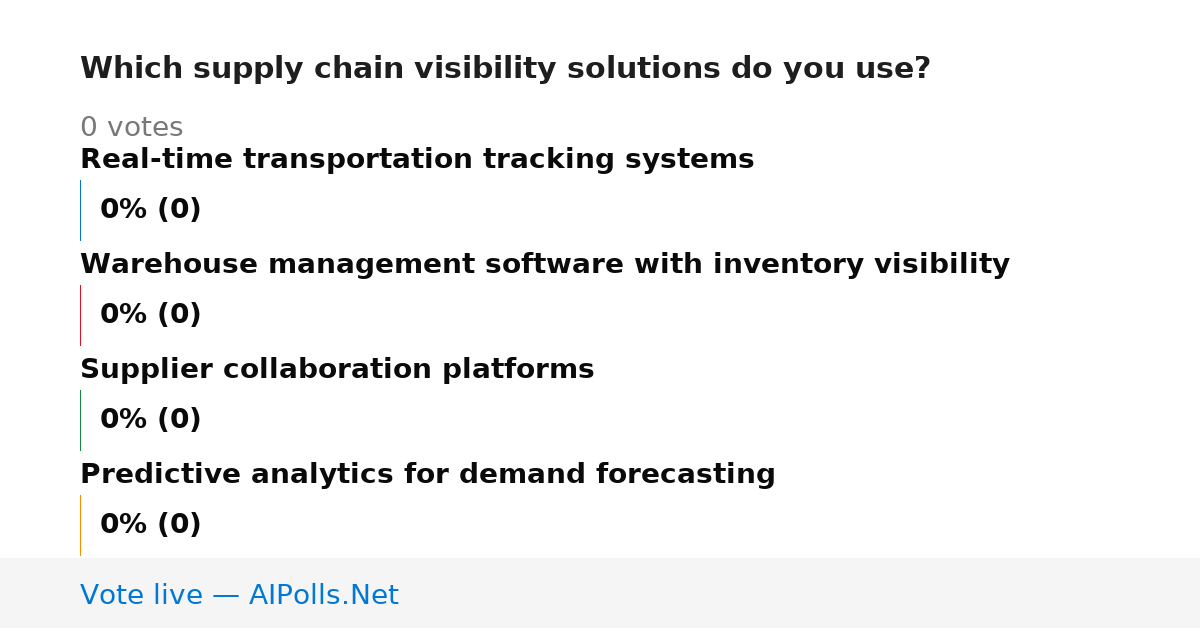 Which supply chain visibility solutions do you use?

0 votes

Real-time transportation tracking systems

0% (0)

Warehouse management software with inventory visibility

0% (0)

Supplier collaboration platforms

0% (0)

Predictive analytics for demand forecasting

0% (0)

Vote live — AIPolls.Net